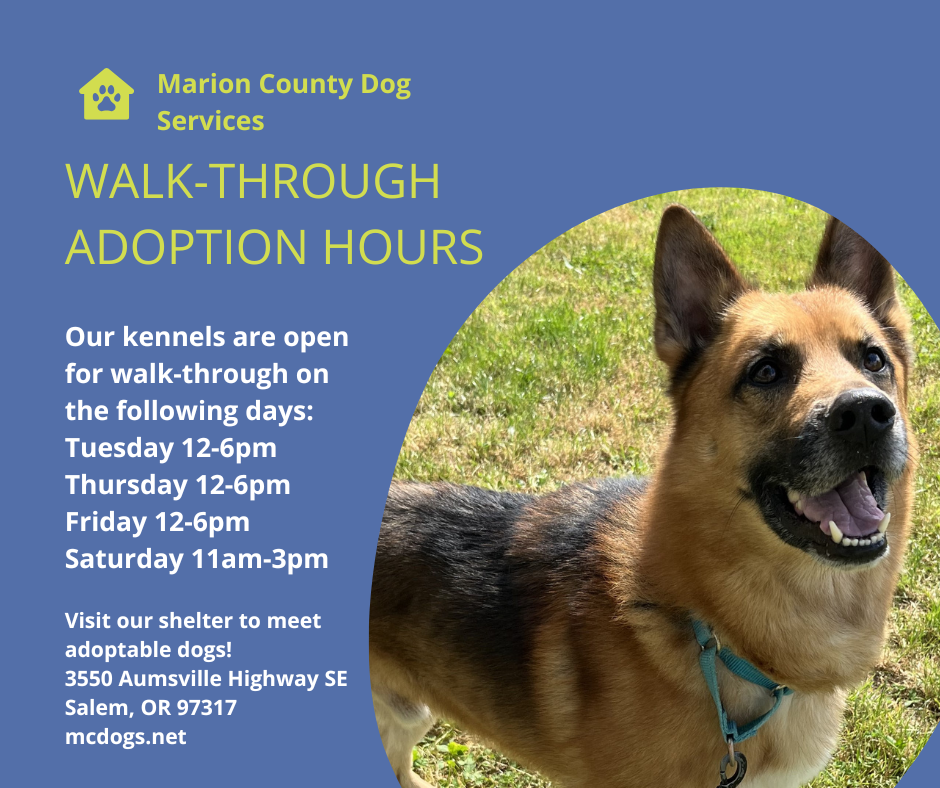 Marion County Dog Services

WALK-THROUGH ADOPTION HOURS

Our kennels are open for walk-through on the following days:
Tuesday 12-6pm
Thursday 12-6pm
Friday 12-6pm
Saturday 11am-3pm

Visit our shelter to meet adoptable dogs!
3550 Aumsville Highway SE
Salem, OR 97317
mcdogs.net